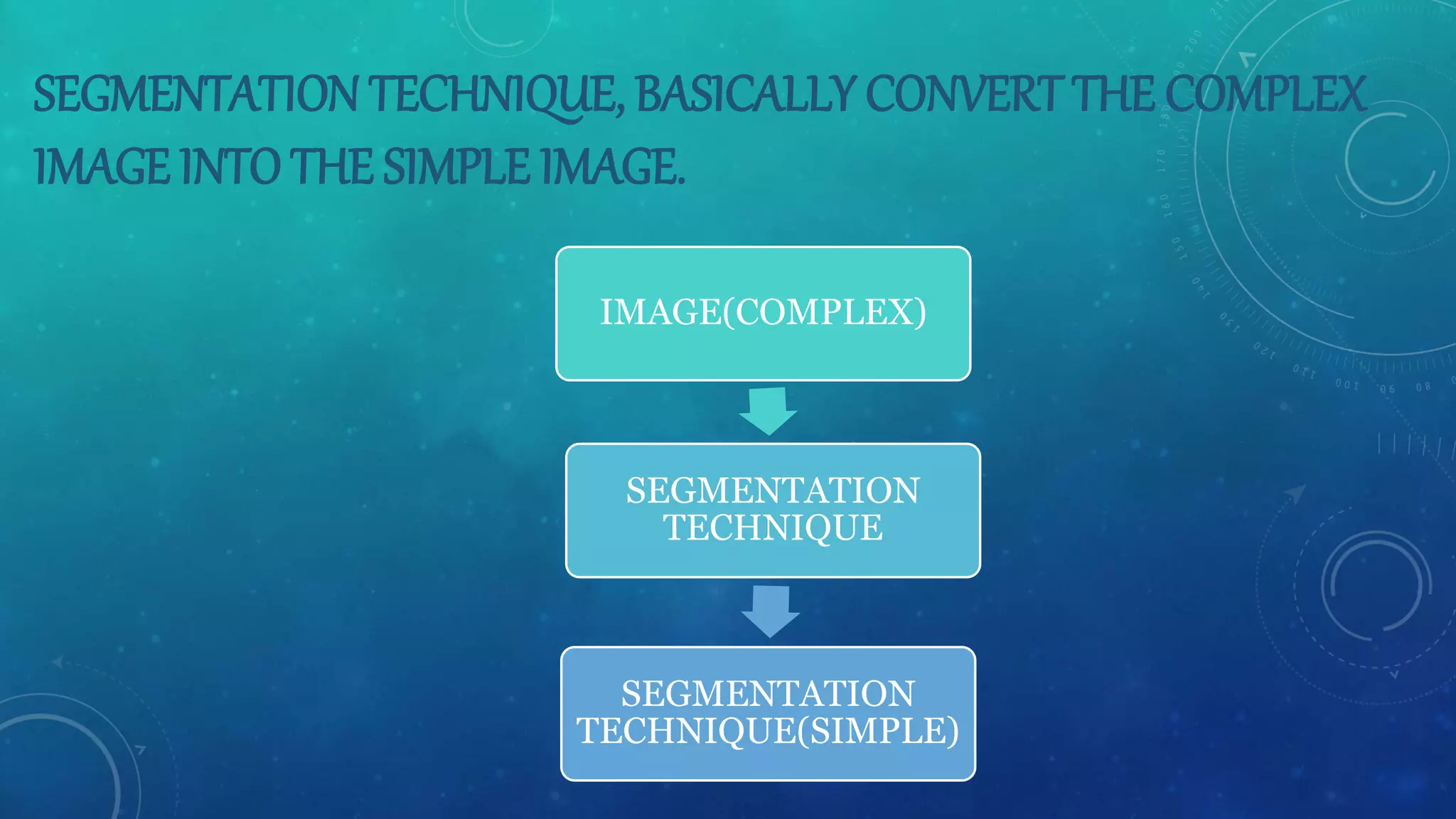 SEGMENTATION TECHNIQUE, BASICALLY CONVERT THE COMPLEX IMAGE INTO THE SIMPLE IMAGE.

IMAGE(COMPLEX)

SEGMENTATION TECHNIQUE

SEGMENTATION TECHNIQUE(SIMPLE)